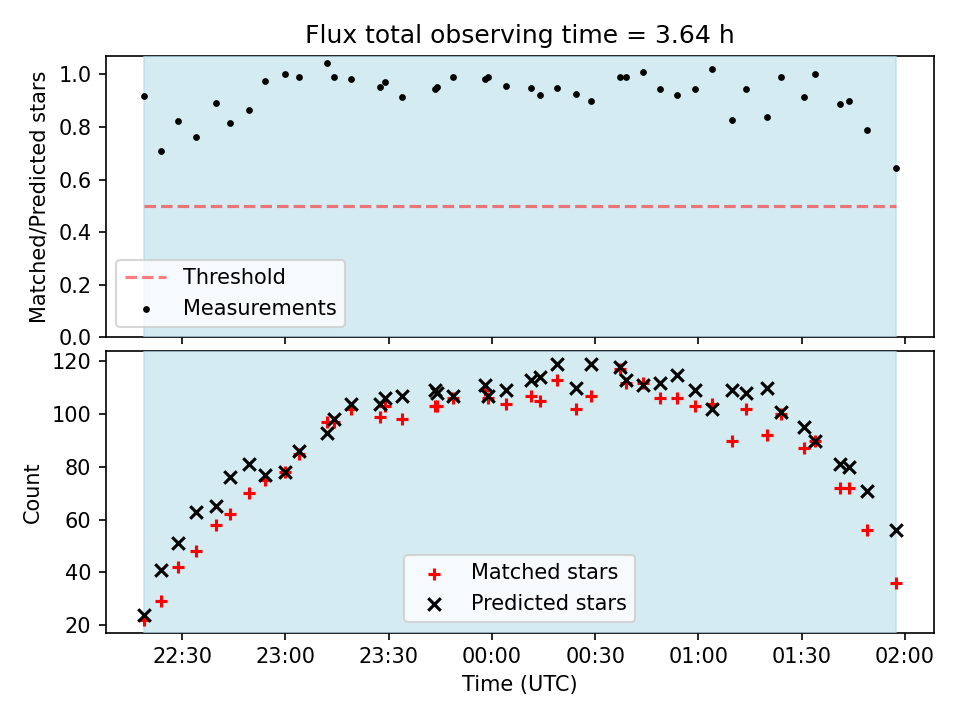 Flux total observing time = 3.64 h

Matched/Predicted stars

1.0
0.8
0.6
0.4
0.2
0.0

Threshold
Measurements

Count

120
100
80
60
40
20

Matched stars
Predicted stars

22:30
23:00
23:30
00:00
00:30
01:00
01:30
02:00

Time (UTC)